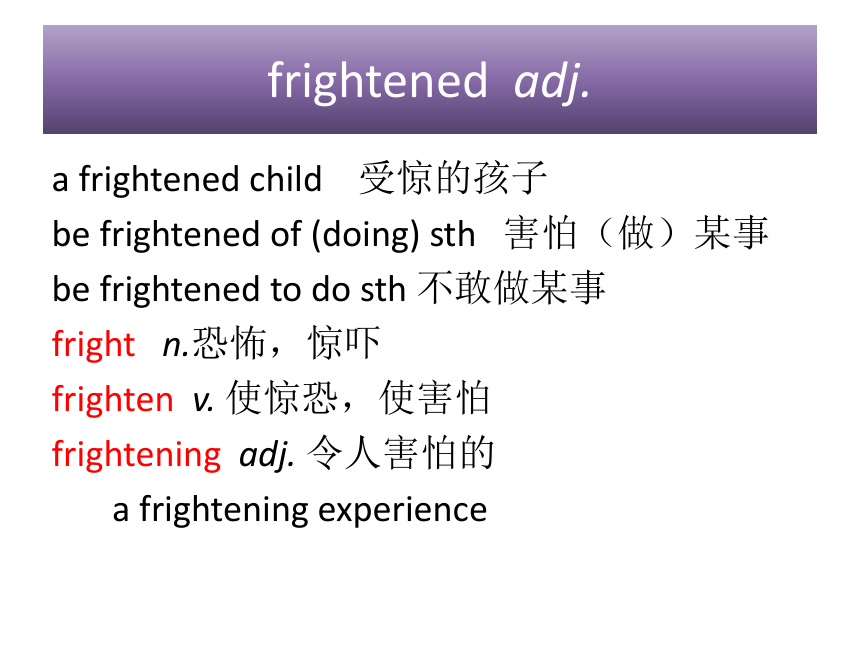 frightened adj.

a frightened child 受惊的孩子
be frightened of (doing) sth 害怕（做）某事
be frightened to do sth 不敢做某事
fright n.恐怖，惊吓
frighten v. 使惊恐，使害怕
frightening adj. 令人害怕的
a frightening experience